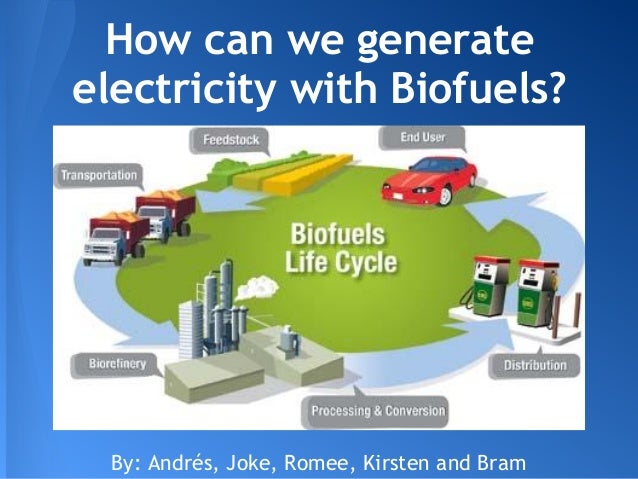 How can we generate electricity with Biofuels?

Feedstock

End User

Transportation

Biofuels Life Cycle

Biorefinery

Distribution

Processing & Conversion

By: Andrés, Joke, Romee, Kirsten and Bram